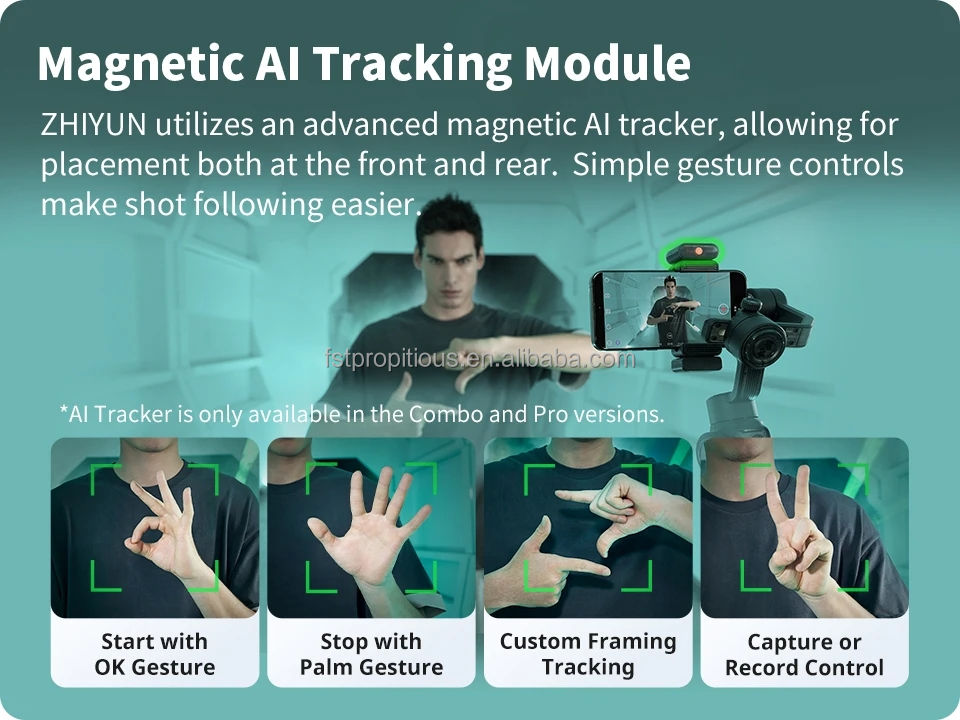 Magnetic AI Tracking Module

ZHIYUN utilizes an advanced magnetic AI tracker, allowing for placement both at the front and rear. Simple gesture controls make shot following easier.

fstpropitious.en.alibaba.com

*AI Tracker is only available in the Combo and Pro versions.

Start with OK Gesture

Stop with Palm Gesture

Custom Framing Tracking

Capture or Record Control